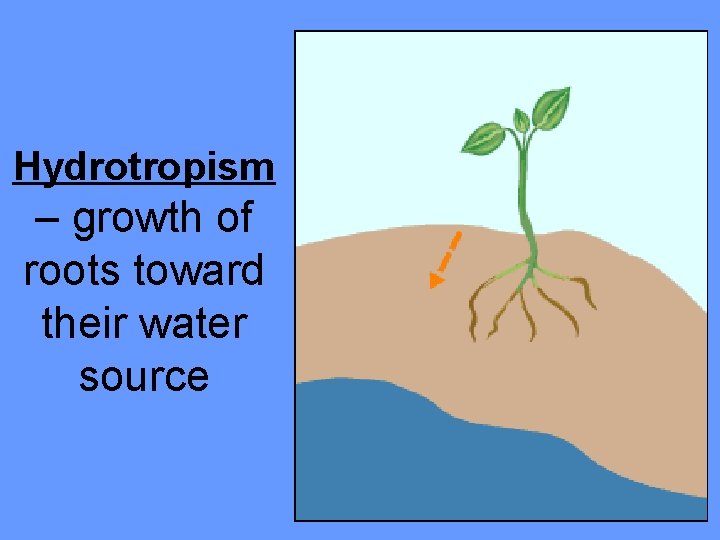 Hydrotropism – growth of roots toward their water source